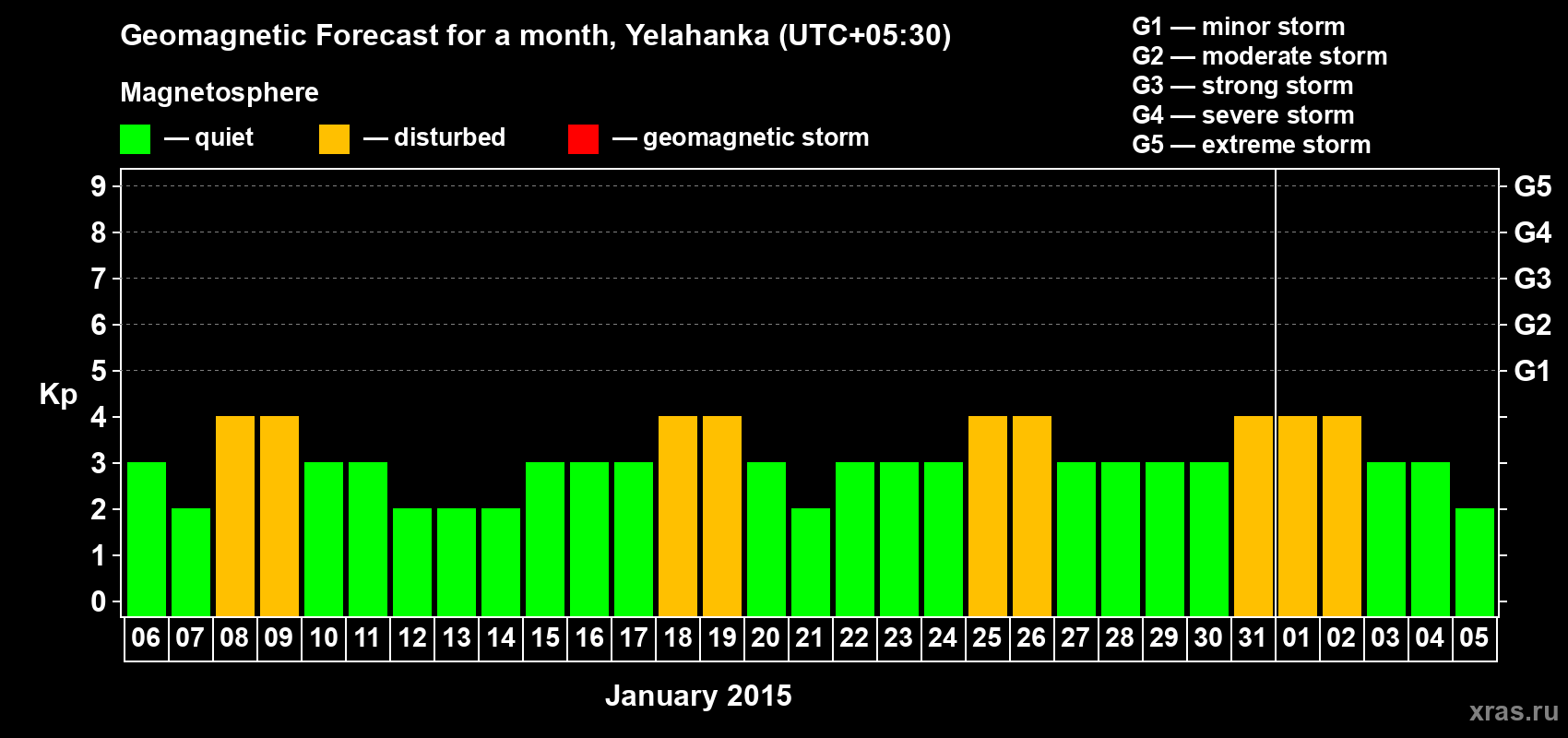 Geomagnetic Forecast for a month, Yelahanka (UTC+05:30)

Magnetosphere

— quiet — disturbed — geomagnetic storm

G1 — minor storm
G2 — moderate storm
G3 — strong storm
G4 — severe storm
G5 — extreme storm

Kp

9
8
7
6
5
4
3
2
1
0

G5
G4
G3
G2
G1

06 07 08 09 10 11 12 13 14 15 16 17 18 19 20 21 22 23 24 25 26 27 28 29 30 31 01 02 03 04 05

January 2015

xras.ru